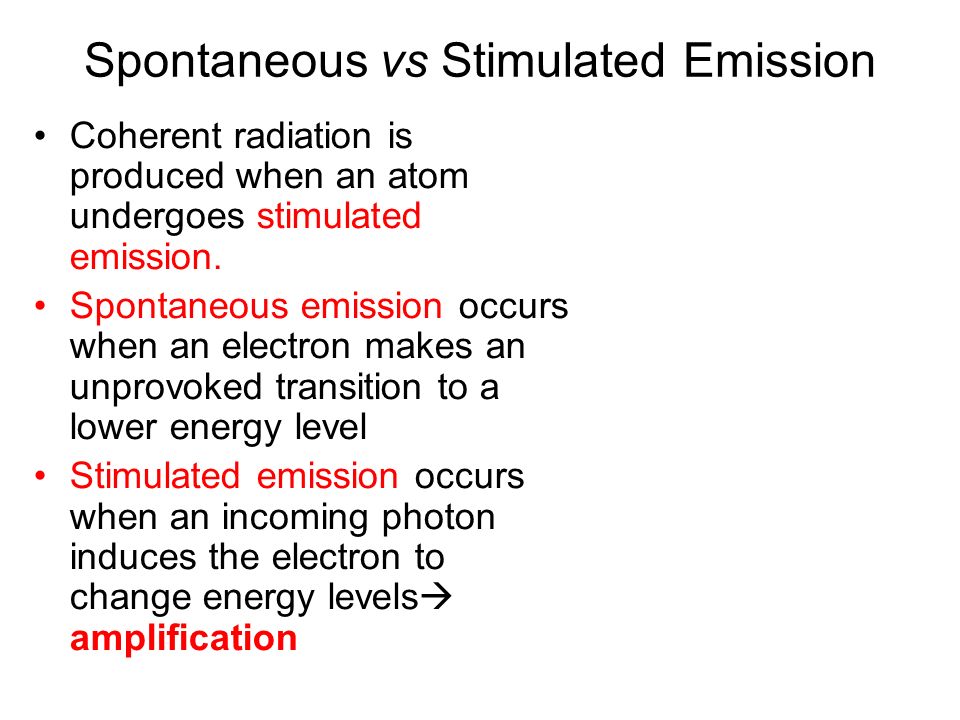 Spontaneous vs Stimulated Emission

• Coherent radiation is produced when an atom undergoes stimulated emission.
• Spontaneous emission occurs when an electron makes an unprovoked transition to a lower energy level
• Stimulated emission occurs when an incoming photon induces the electron to change energy levels→ amplification